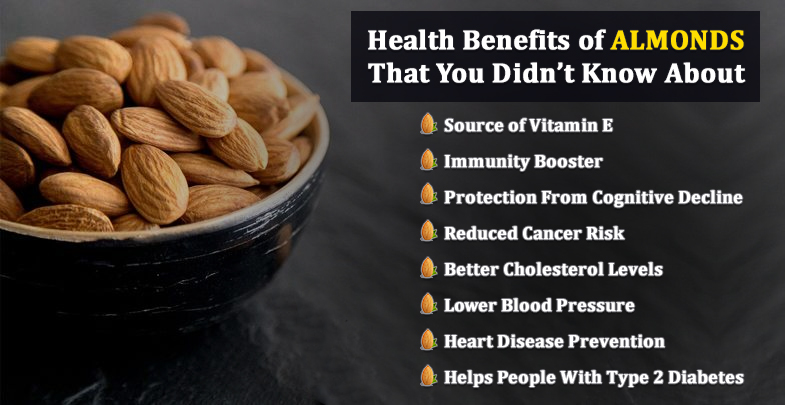 Health Benefits of ALMONDS That You Didn't Know About

Source of Vitamin E

Immunity Booster

Protection From Cognitive Decline

Reduced Cancer Risk

Better Cholesterol Levels

Lower Blood Pressure

Heart Disease Prevention

Helps People With Type 2 Diabetes